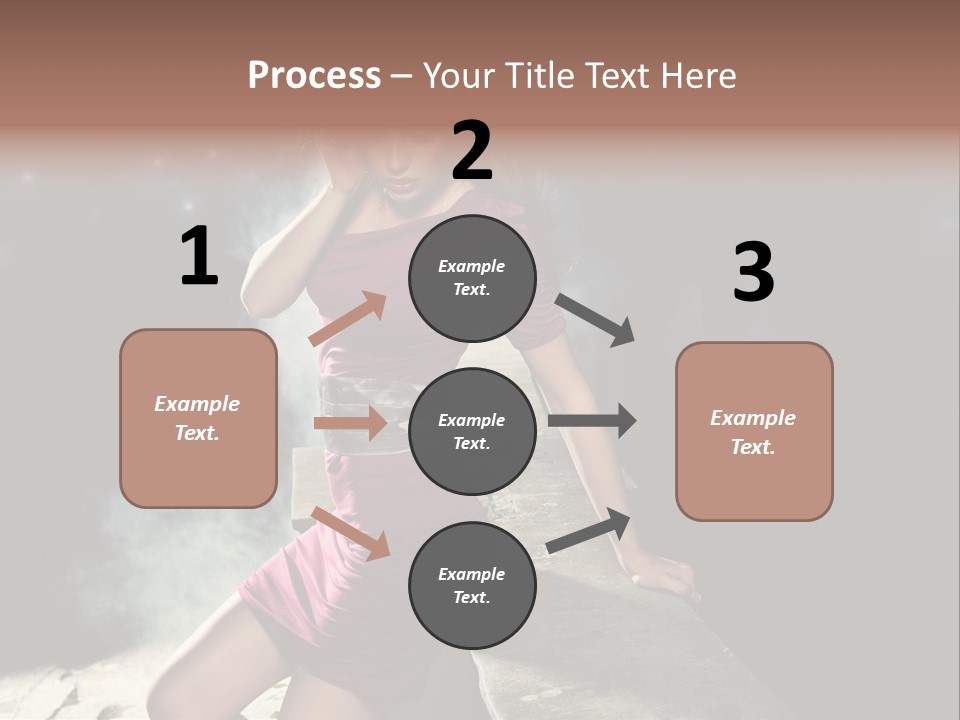 Process – Your Title Text Here

1

Example Text.

2

Example Text.

Example Text.

Example Text.

3

Example Text.